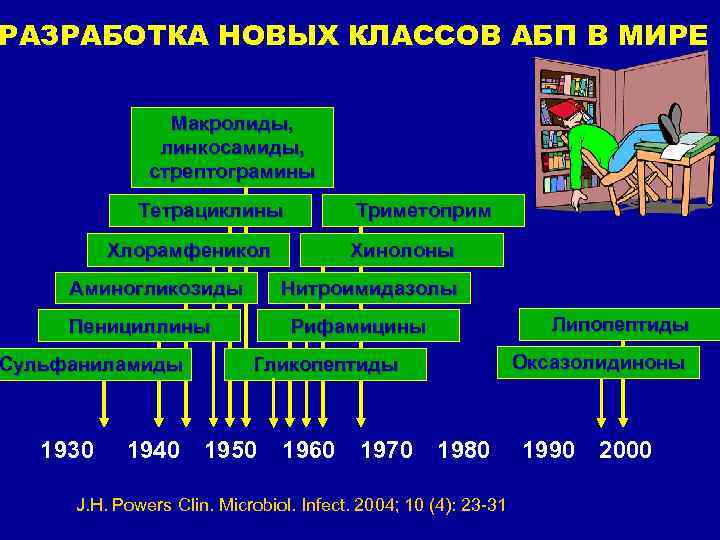 РАЗРАБОТКА НОВЫХ КЛАССОВ АБП В МИРЕ

Макролиды, линкосамиды, стрептограмины

Тетрациклины

Триметоприм

Хлорамфеникол

Хинолоны

Аминогликозиды

Нитроимидазолы

Пенициллины

Рифамицины

Липопептиды

Сульфаниламиды

Гликопептиды

Оксазолидиноны

1930 1940 1950 1960 1970 1980 1990 2000

J.H. Powers Clin. Microbiol. Infect. 2004; 10 (4): 23-31